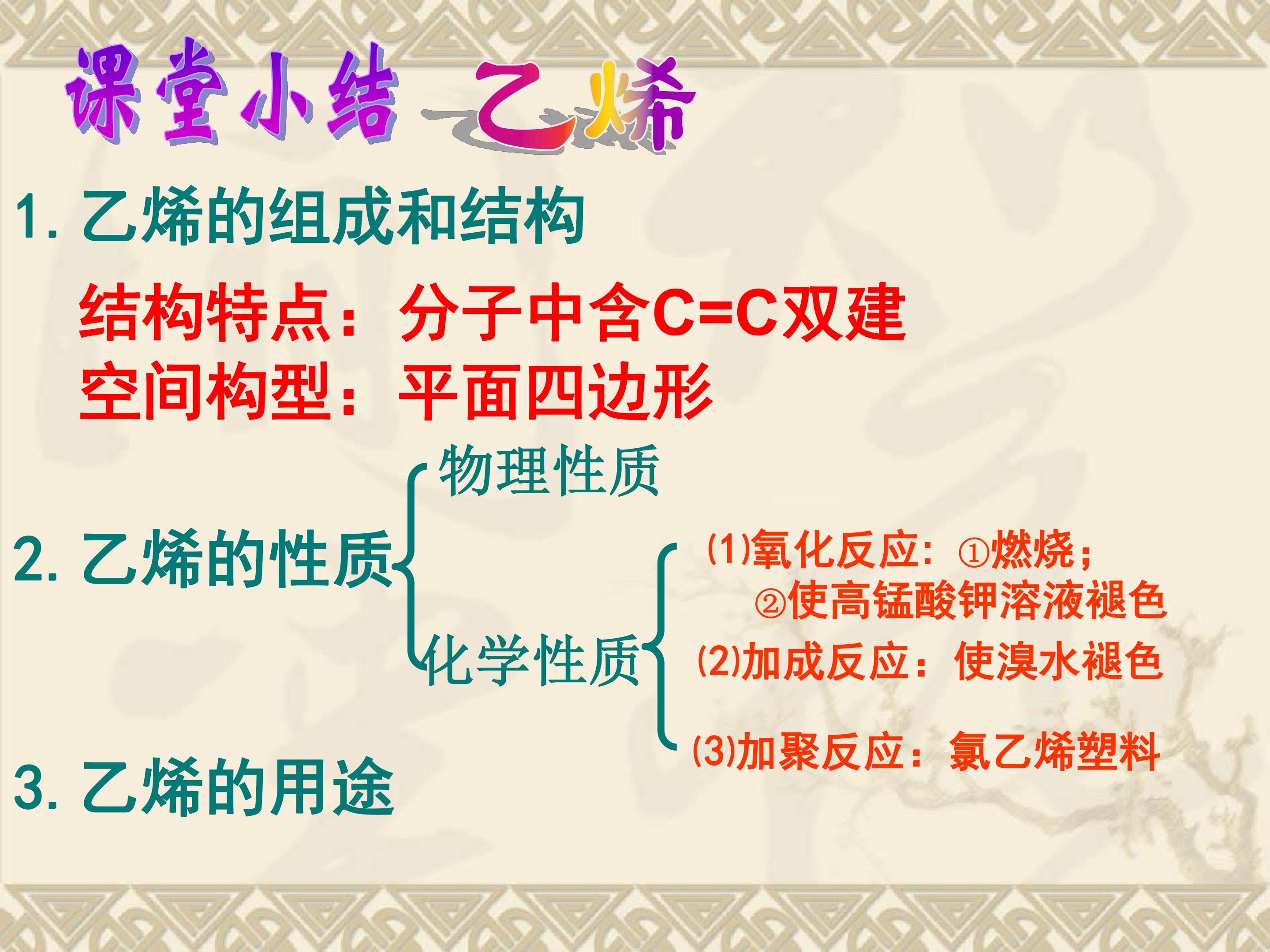 课堂小结 乙烯

1. 乙烯的组成和结构

结构特点：分子中含C=C双建
空间构型：平面四边形

2. 乙烯的性质

物理性质

化学性质

(1)氧化反应：①燃烧；
②使高锰酸钾溶液褪色

(2)加成反应：使溴水褪色

(3)加聚反应：氯乙烯塑料

3. 乙烯的用途